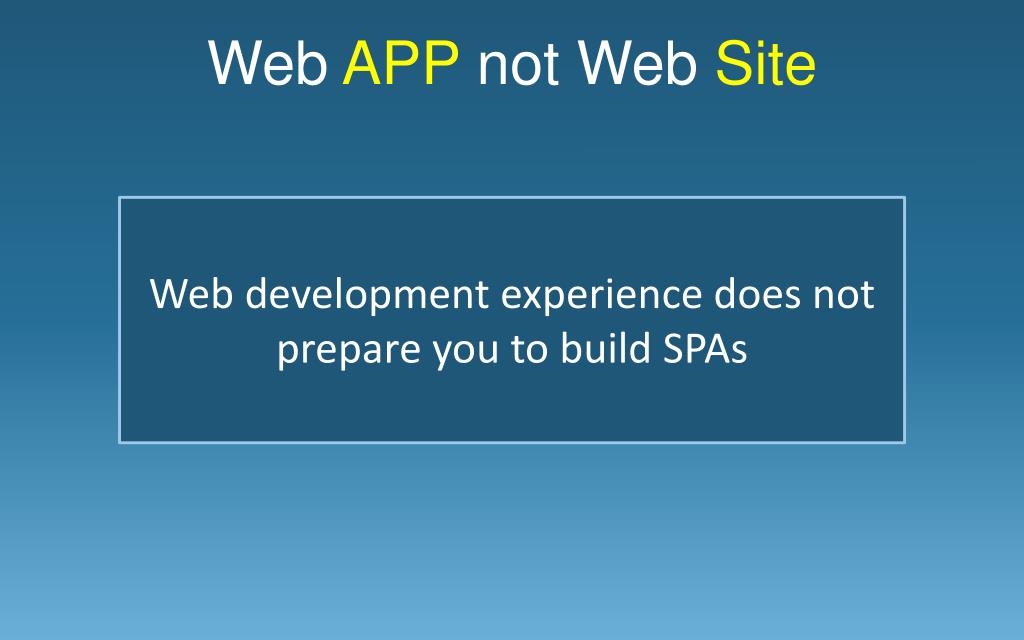 Web APP not Web Site

Web development experience does not prepare you to build SPAs